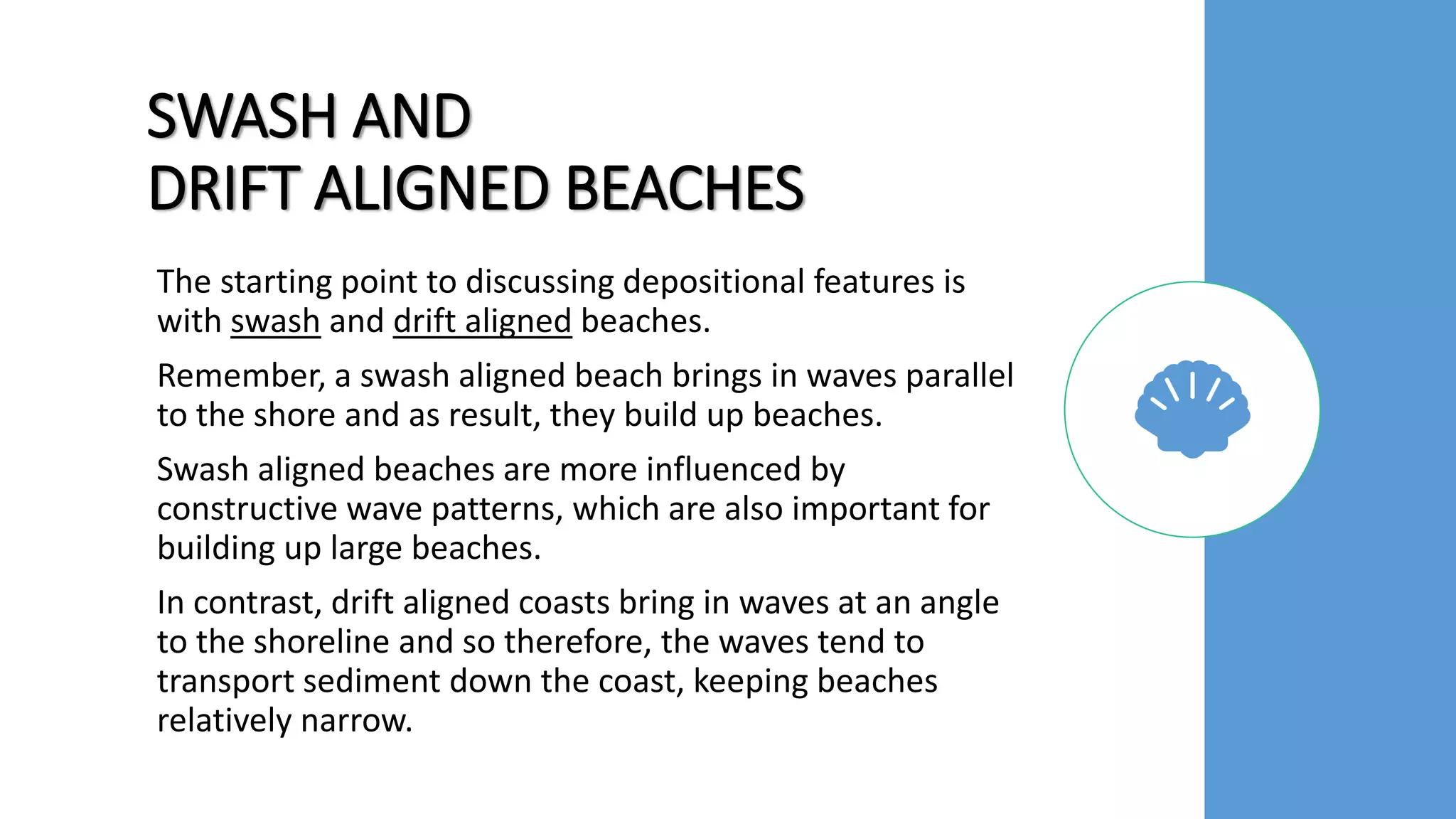 SWASH AND
DRIFT ALIGNED BEACHES

The starting point to discussing depositional features is with swash and drift aligned beaches.

Remember, a swash aligned beach brings in waves parallel to the shore and as result, they build up beaches.

Swash aligned beaches are more influenced by constructive wave patterns, which are also important for building up large beaches.

In contrast, drift aligned coasts bring in waves at an angle to the shoreline and so therefore, the waves tend to transport sediment down the coast, keeping beaches relatively narrow.